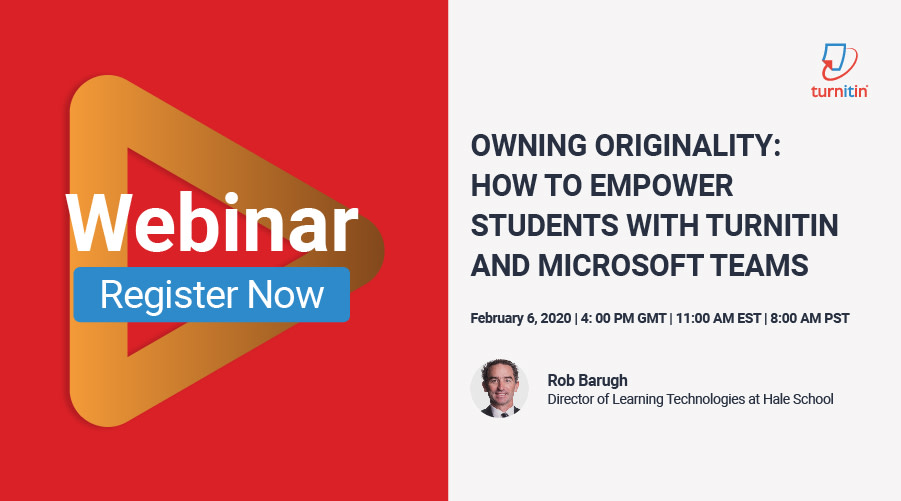 Webinar

Register Now

turnitin

OWNING ORIGINALITY: HOW TO EMPOWER STUDENTS WITH TURNITIN AND MICROSOFT TEAMS

February 6, 2020 | 4: 00 PM GMT | 11:00 AM EST | 8:00 AM PST

Rob Barugh
Director of Learning Technologies at Hale School